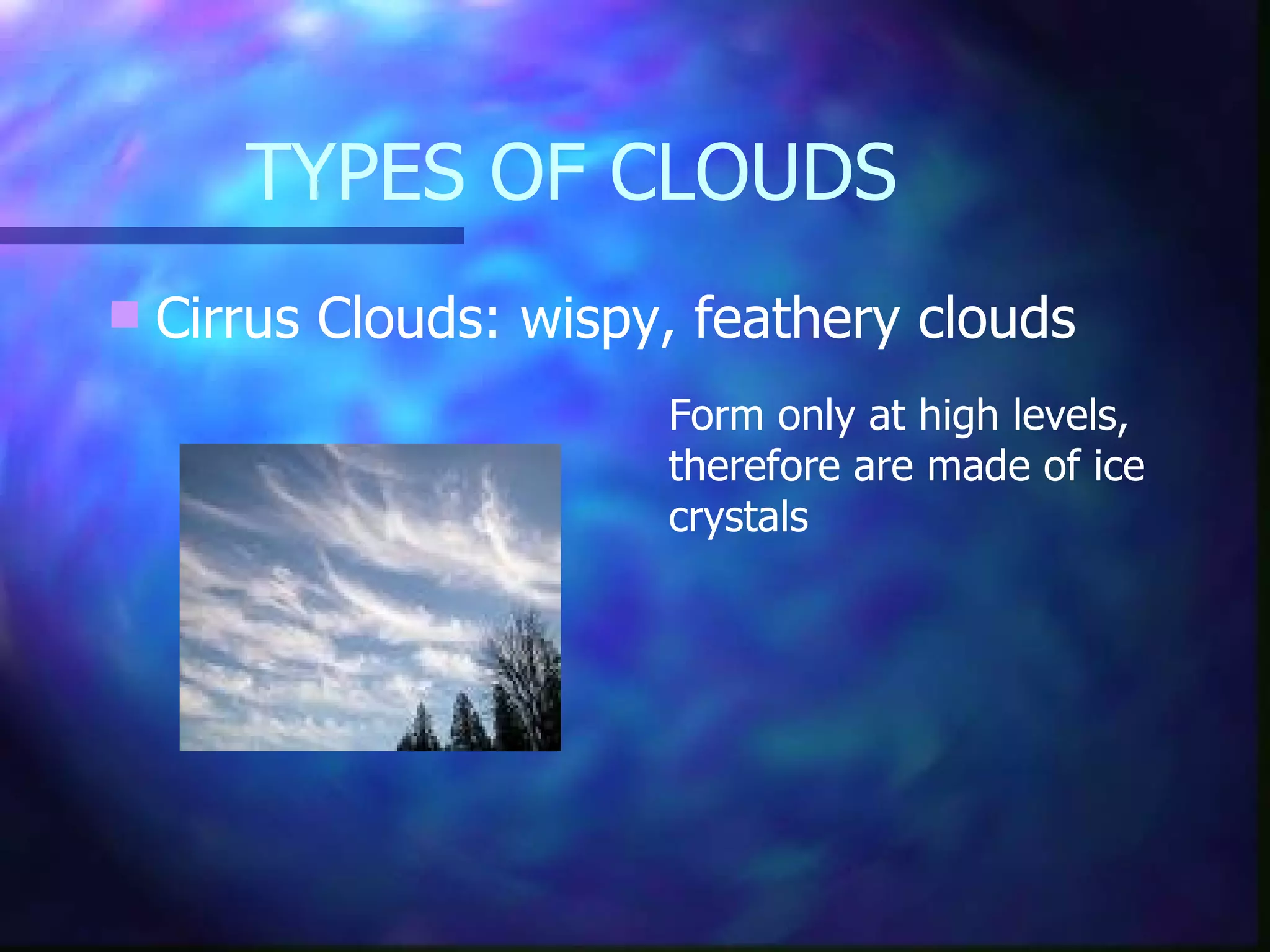 TYPES OF CLOUDS

Cirrus Clouds: wispy, feathery clouds

Form only at high levels, therefore are made of ice crystals